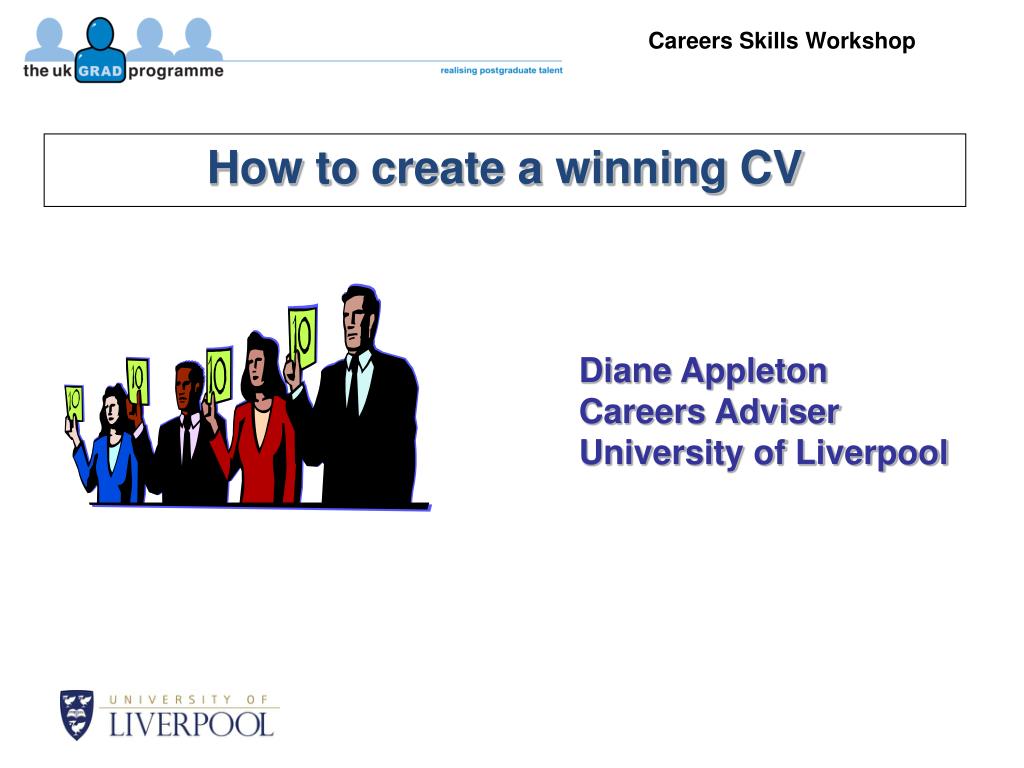 the uk GRAD programme
realising postgraduate talent

Careers Skills Workshop

How to create a winning CV

10 10 10 10

Diane Appleton
Careers Adviser
University of Liverpool

UNIVERSITY OF
LIVERPOOL